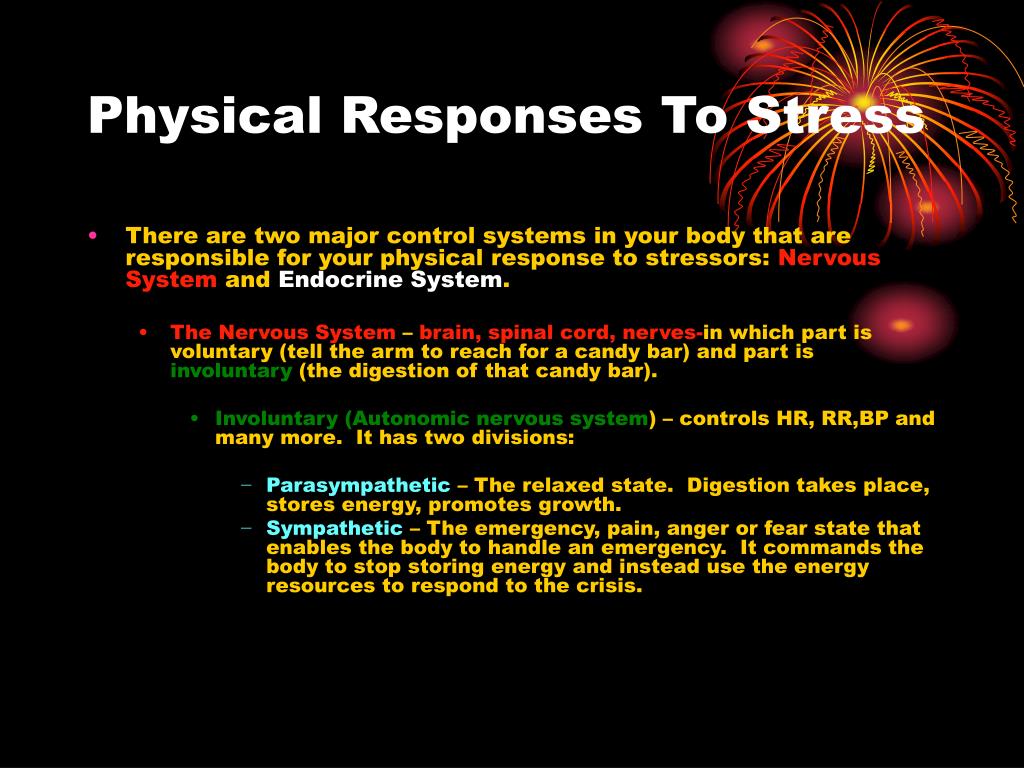 Physical Responses To Stress

• There are two major control systems in your body that are responsible for your physical response to stressors: Nervous System and Endocrine System.

• The Nervous System – brain, spinal cord, nerves-in which part is voluntary (tell the arm to reach for a candy bar) and part is involuntary (the digestion of that candy bar).

• Involuntary (Autonomic nervous system) – controls HR, RR,BP and many more. It has two divisions:

– Parasympathetic – The relaxed state. Digestion takes place, stores energy, promotes growth.
– Sympathetic – The emergency, pain, anger or fear state that enables the body to handle an emergency. It commands the body to stop storing energy and instead use the energy resources to respond to the crisis.